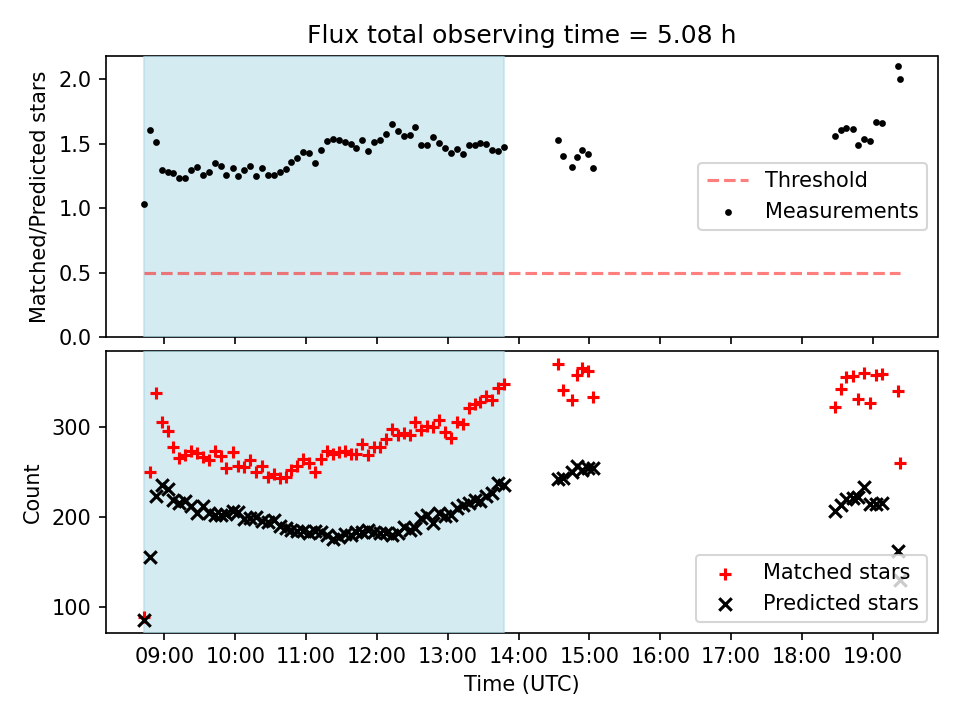 Flux total observing time = 5.08 h

Matched/Predicted stars

2.0
1.5
1.0
0.5
0.0

Threshold
Measurements

Count

300
200
100

Matched stars
Predicted stars

09:00 10:00 11:00 12:00 13:00 14:00 15:00 16:00 17:00 18:00 19:00

Time (UTC)